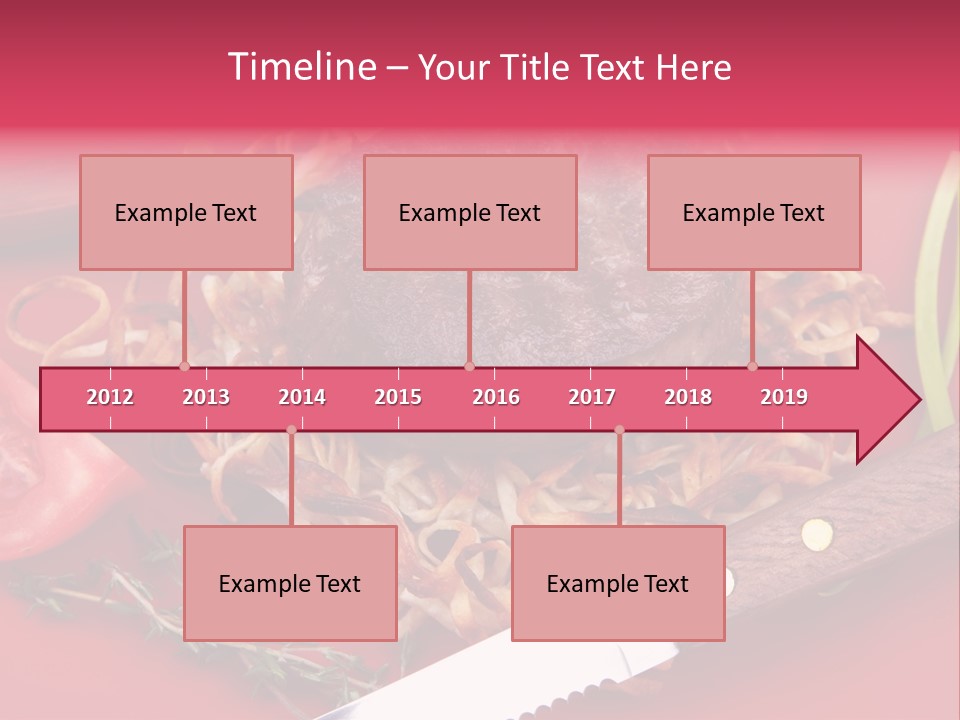 Timeline – Your Title Text Here

Example Text

Example Text

Example Text

2012 2013 2014 2015 2016 2017 2018 2019

Example Text

Example Text